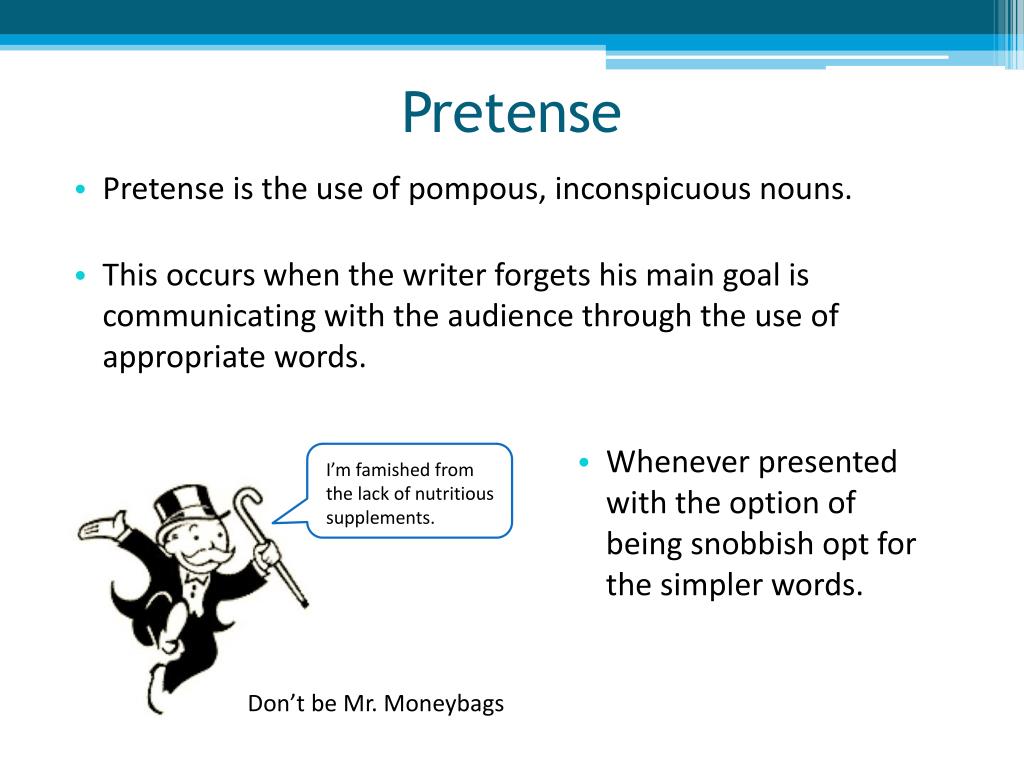 Pretense

• Pretense is the use of pompous, inconspicuous nouns.

• This occurs when the writer forgets his main goal is communicating with the audience through the use of appropriate words.

I'm famished from the lack of nutritious supplements.

• Whenever presented with the option of being snobbish opt for the simpler words.

Don't be Mr. Moneybags